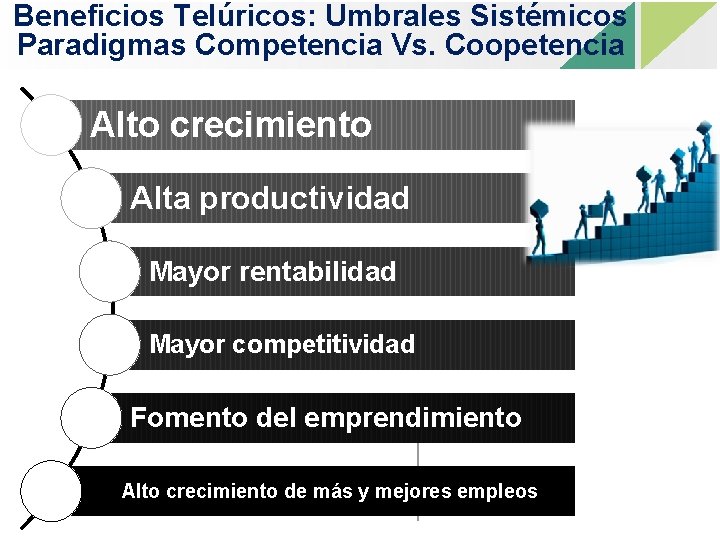 Beneficios Telúricos: Umbrales Sistémicos
Paradigmas Competencia Vs. Coopetencia

Alto crecimiento

Alta productividad

Mayor rentabilidad

Mayor competitividad

Fomento del emprendimiento

Alto crecimiento de más y mejores empleos